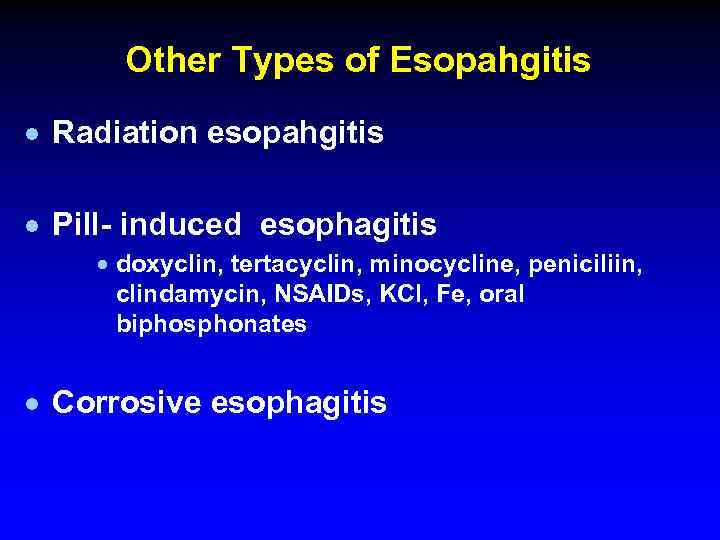 Other Types of Esopahgitis

• Radiation esopahgitis

• Pill- induced esophagitis
  • doxyclin, tertacyclin, minocycline, peniciliin, clindamycin, NSAIDs, KCl, Fe, oral biphosphonates

• Corrosive esophagitis